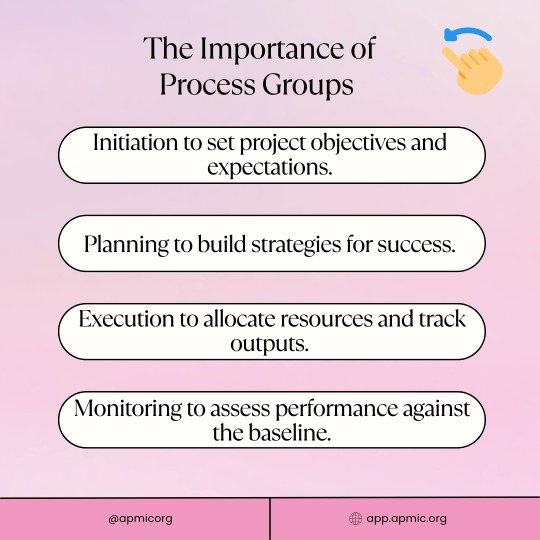 The Importance of Process Groups

Initiation to set project objectives and expectations.

Planning to build strategies for success.

Execution to allocate resources and track outputs.

Monitoring to assess performance against the baseline.

@apmicorg

app.apmic.org